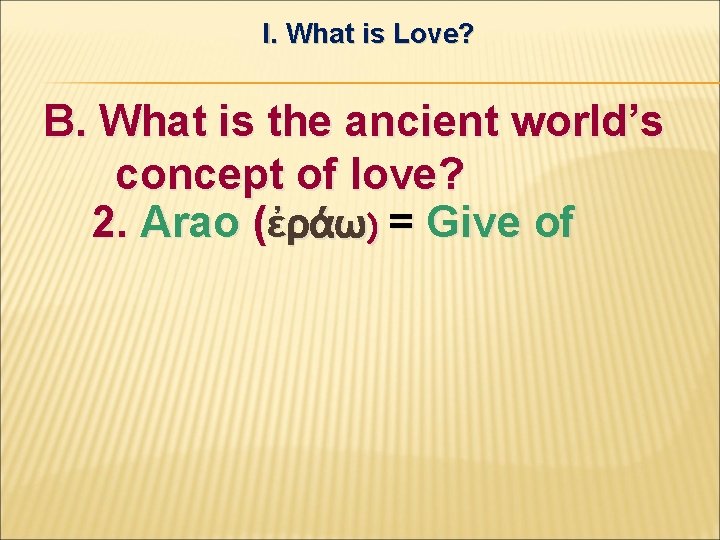 I. What is Love?

B. What is the ancient world’s concept of love?

2. Arao (ἐράω) = Give of